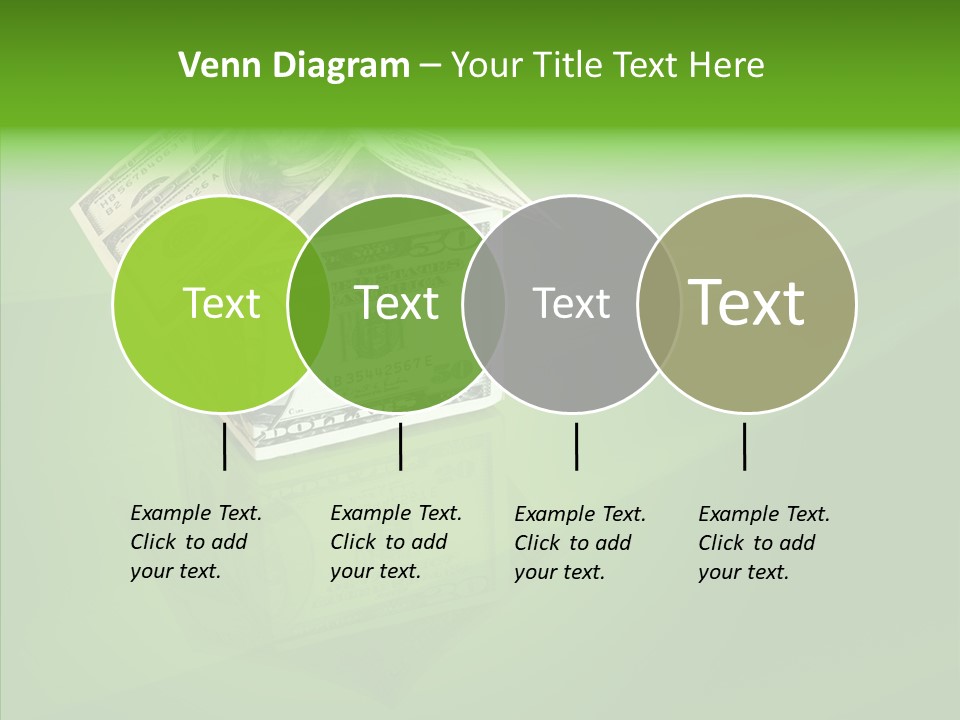 Venn Diagram – Your Title Text Here

Text

Text

Text

Text

Example Text. Click to add your text.

Example Text. Click to add your text.

Example Text. Click to add your text.

Example Text. Click to add your text.